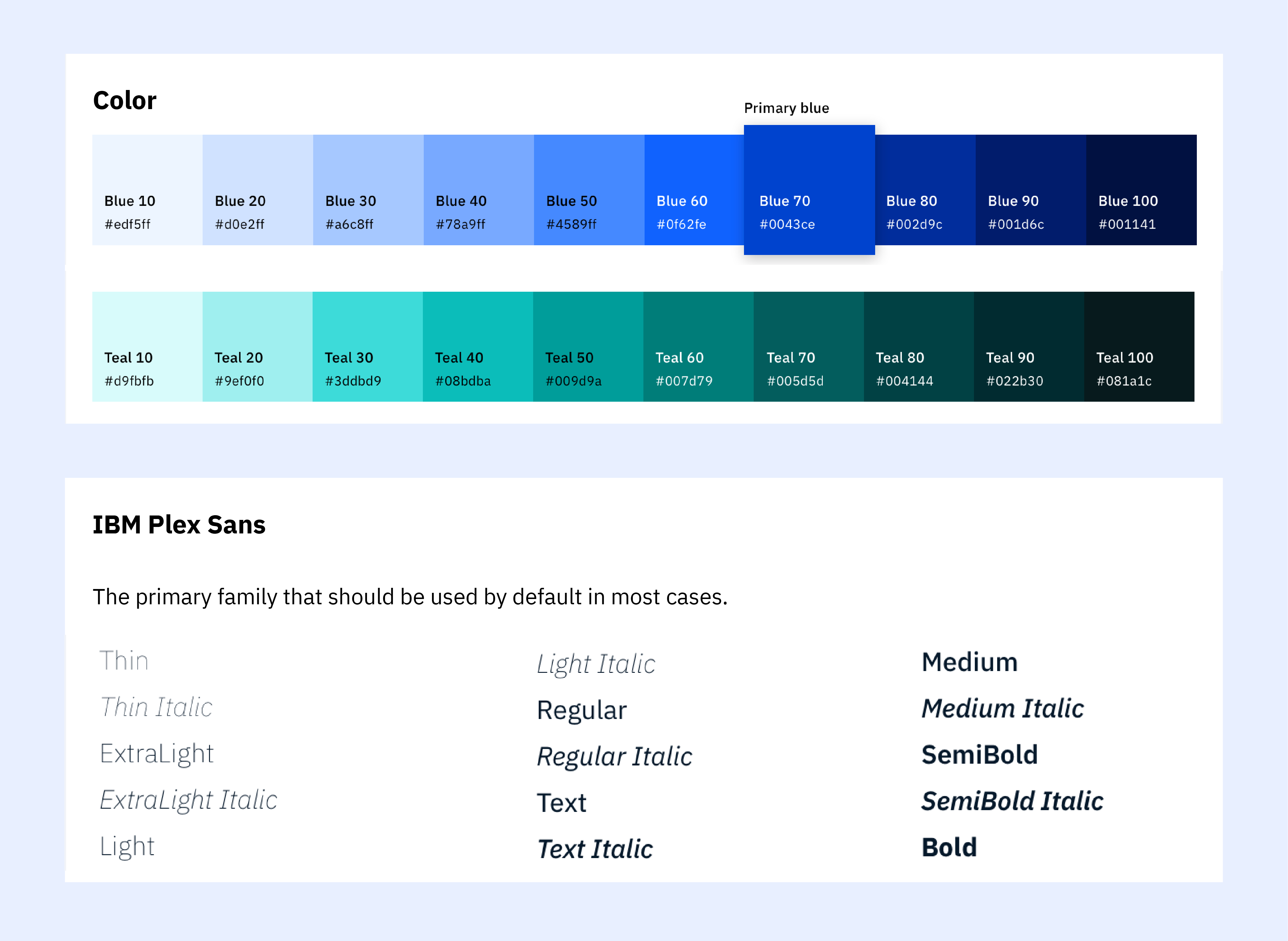 Color

Primary blue

Blue 10
#edf5ff

Blue 20
#d0e2ff

Blue 30
#a6c8ff

Blue 40
#78a9ff

Blue 50
#4589ff

Blue 60
#0f62fe

Blue 70
#0043ce

Blue 80
#002d9c

Blue 90
#001d6c

Blue 100
#001141

Teal 10
#d9fbfb

Teal 20
#9ef0f0

Teal 30
#3ddbd9

Teal 40
#08bdba

Teal 50
#009d9a

Teal 60
#007d79

Teal 70
#005d5d

Teal 80
#004144

Teal 90
#022b30

Teal 100
#081a1c

IBM Plex Sans

The primary family that should be used by default in most cases.

Thin
Thin Italic
ExtraLight
ExtraLight Italic
Light

Light Italic
Regular
Regular Italic
Text
Text Italic

Medium
Medium Italic
SemiBold
SemiBold Italic
Bold